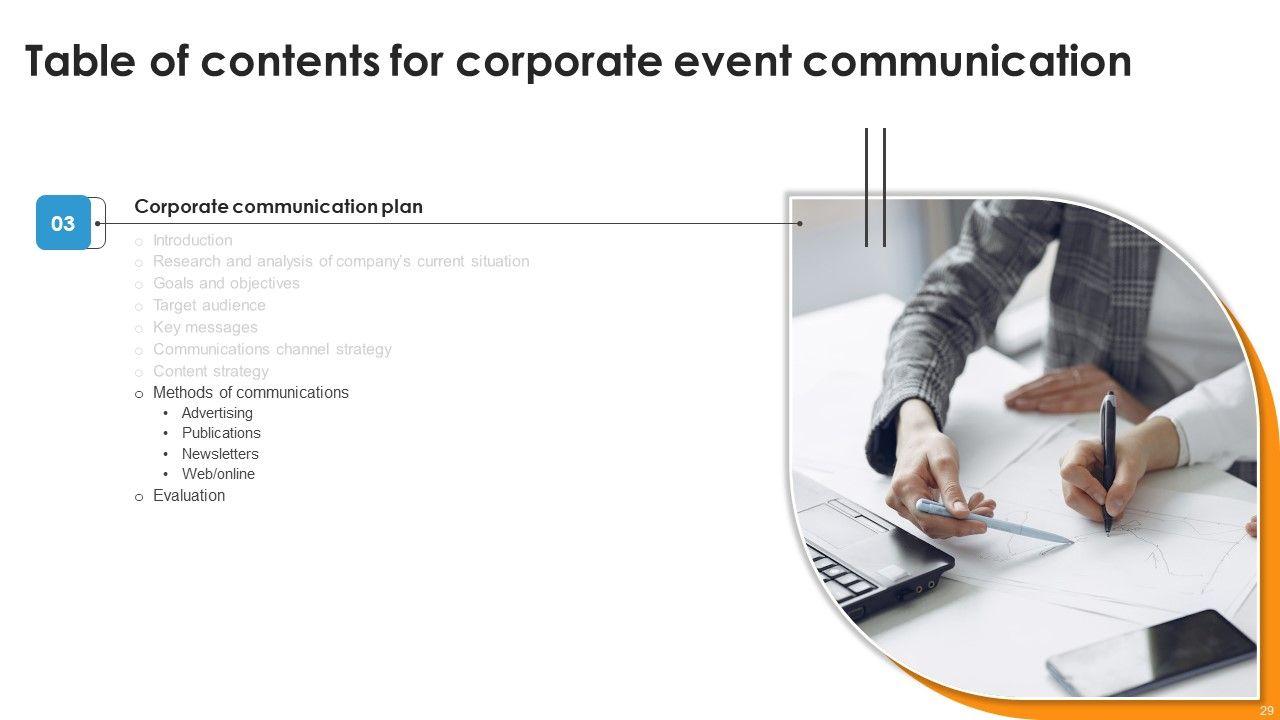 Table of contents for corporate event communication

03

Corporate communication plan

o Introduction
o Research and analysis of company's current situation
o Goals and objectives
o Target audience
o Key messages
o Communications channel strategy
o Content strategy
o Methods of communications
• Advertising
• Publications
• Newsletters
• Web/online
o Evaluation

29